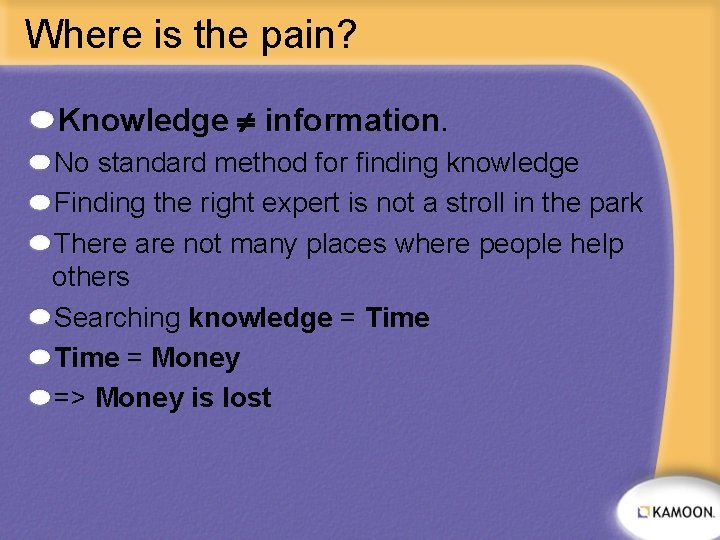 Where is the pain?

Knowledge $\neq$ information.

No standard method for finding knowledge

Finding the right expert is not a stroll in the park

There are not many places where people help others

Searching knowledge = Time

Time = Money

=> Money is lost

KAMOON.